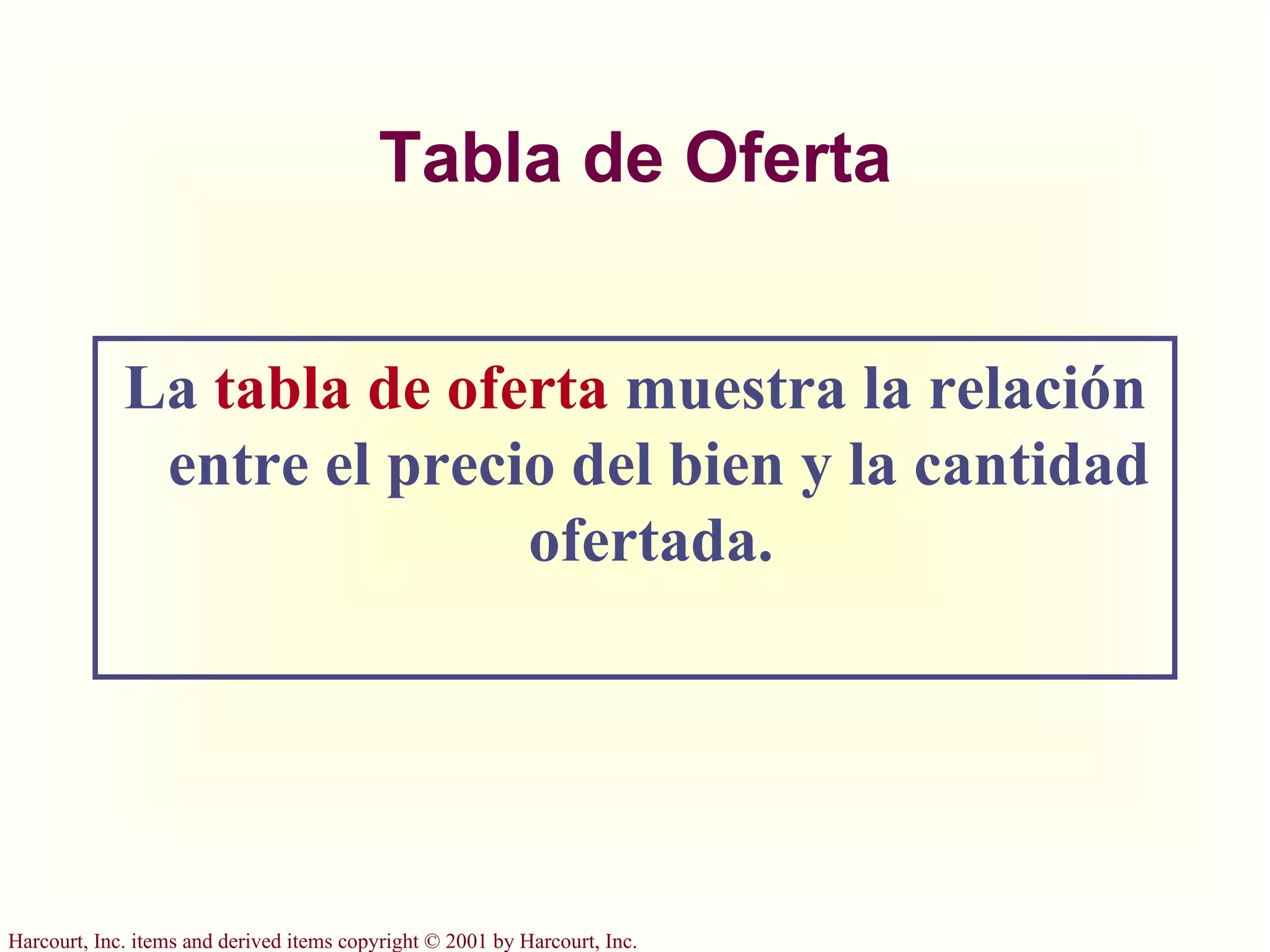 Tabla de Oferta

La tabla de oferta muestra la relación entre el precio del bien y la cantidad ofertada.

Harcourt, Inc. items and derived items copyright © 2001 by Harcourt, Inc.